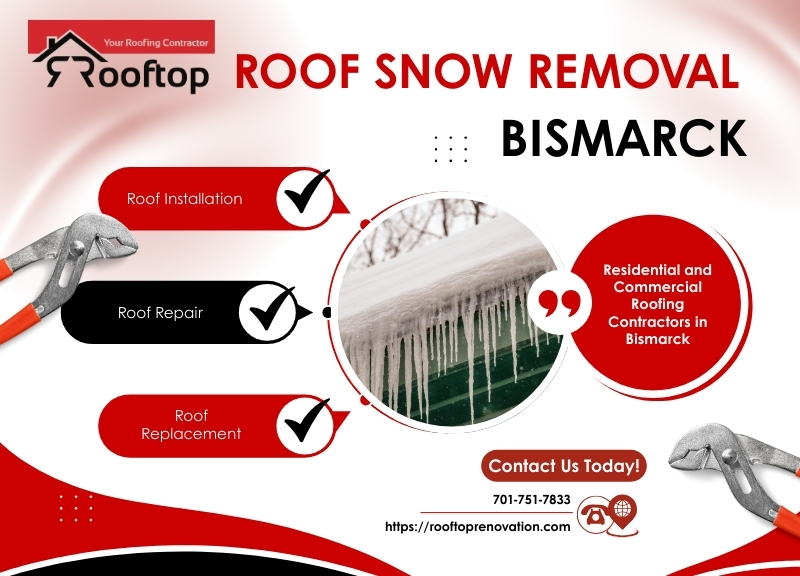 Your Roofing Contractor
Rooftop

ROOF SNOW REMOVAL
BISMARCK

Roof Installation

Roof Repair

Roof Replacement

Residential and Commercial Roofing Contractors in Bismarck

Contact Us Today!

701-751-7833

https://rooftoprenovation.com